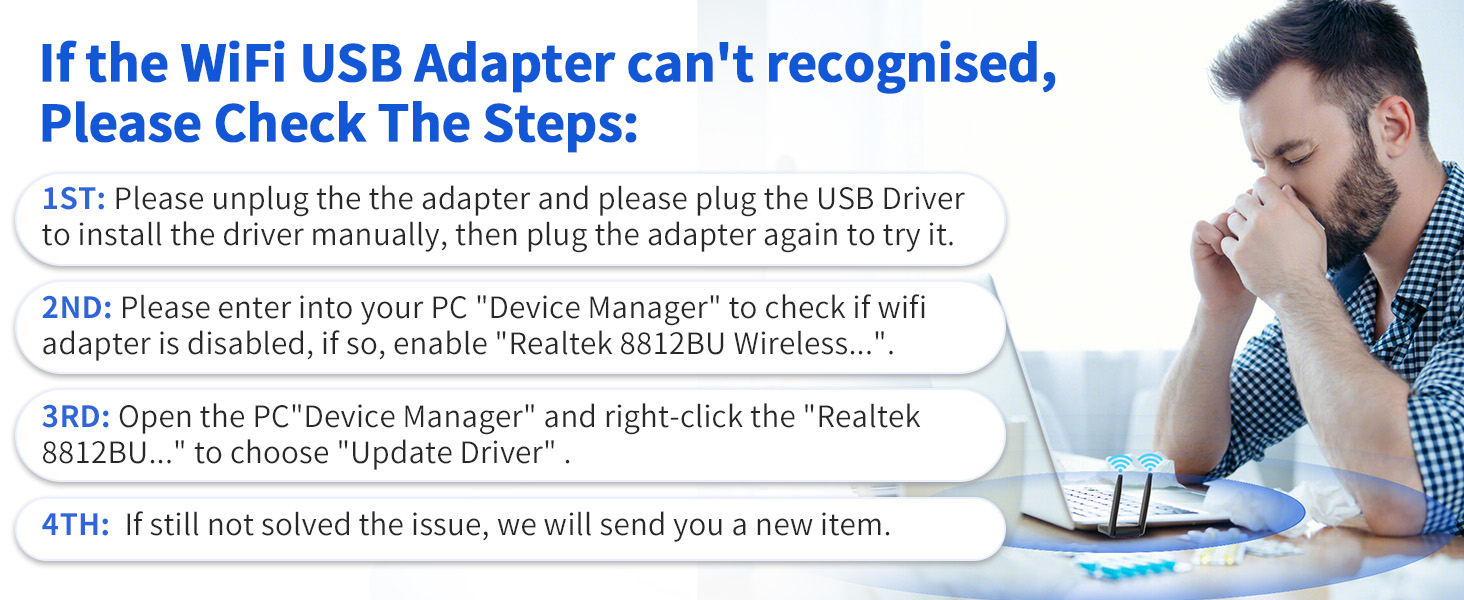 If the WiFi USB Adapter can't recognised, Please Check The Steps:

1ST: Please unplug the the adapter and please plug the USB Driver to install the driver manually, then plug the adapter again to try it.

2ND: Please enter into your PC "Device Manager" to check if wifi adapter is disabled, if so, enable "Realtek 8812BU Wireless...".

3RD: Open the PC"Device Manager" and right-click the "Realtek 8812BU..." to choose "Update Driver" .

4TH: If still not solved the issue, we will send you a new item.